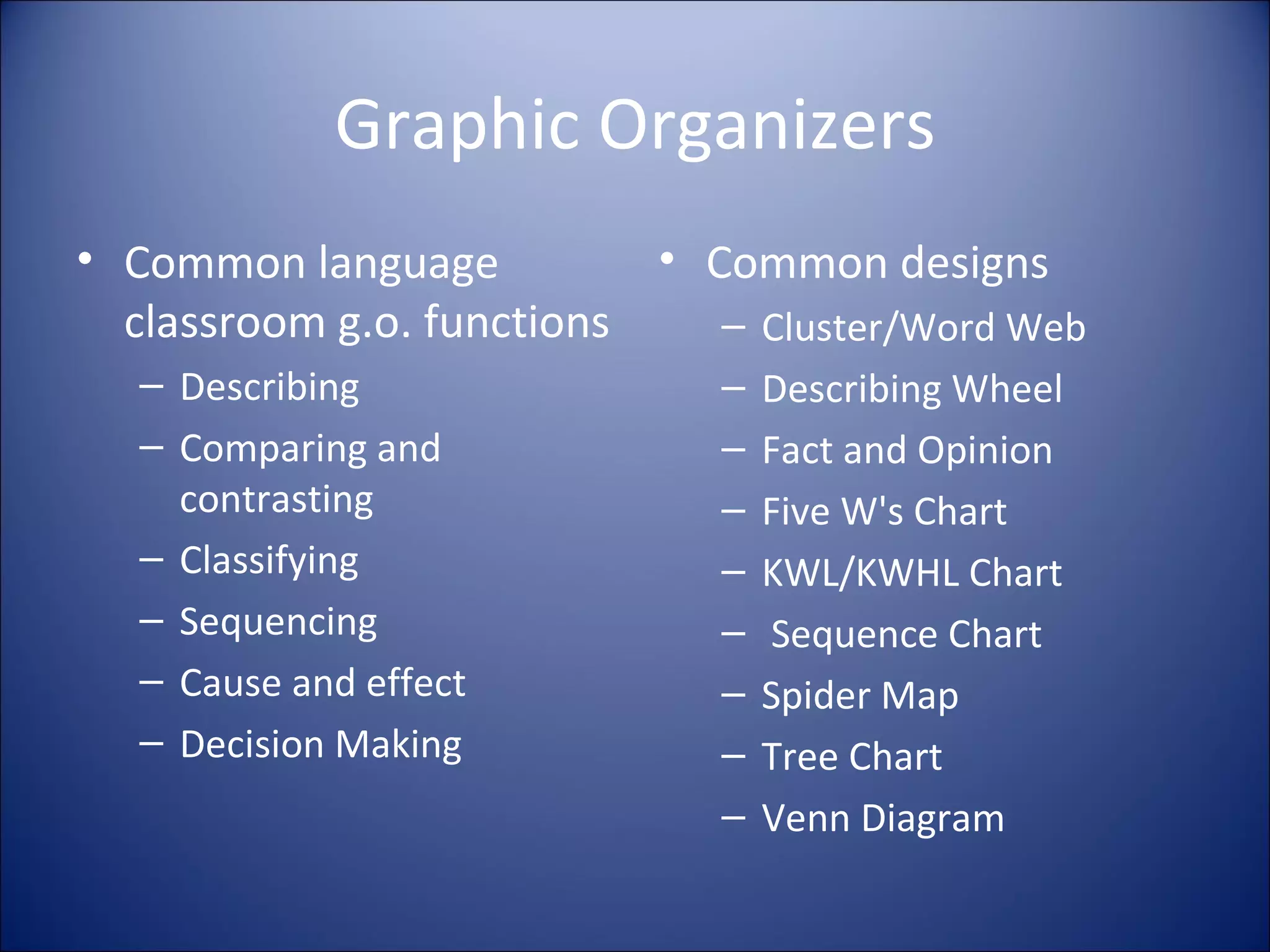 Graphic Organizers

• Common language classroom g.o. functions
– Describing
– Comparing and contrasting
– Classifying
– Sequencing
– Cause and effect
– Decision Making

• Common designs
– Cluster/Word Web
– Describing Wheel
– Fact and Opinion
– Five W's Chart
– KWL/KWHL Chart
– Sequence Chart
– Spider Map
– Tree Chart
– Venn Diagram